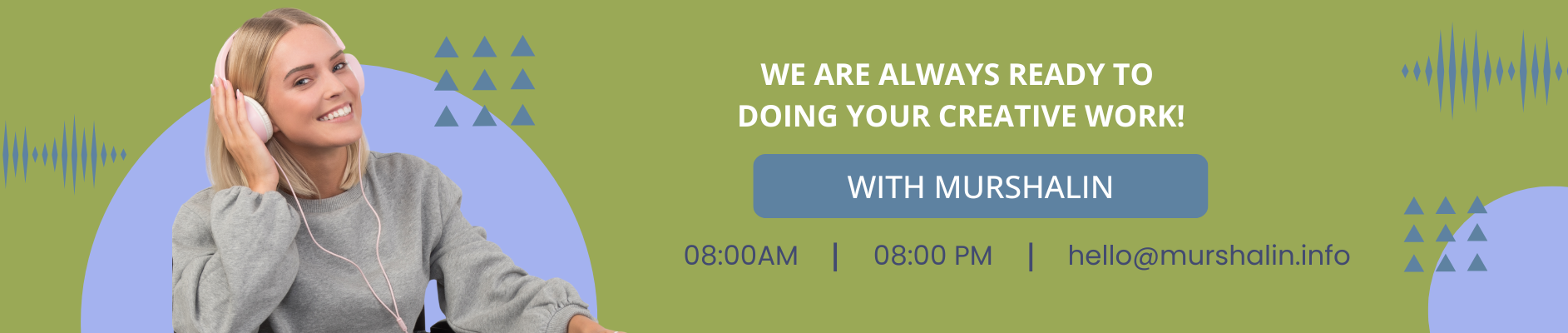 WE ARE ALWAYS READY TO DOING YOUR CREATIVE WORK!

WITH MURSHALIN

08:00AM | 08:00 PM | hello@murshalin.info